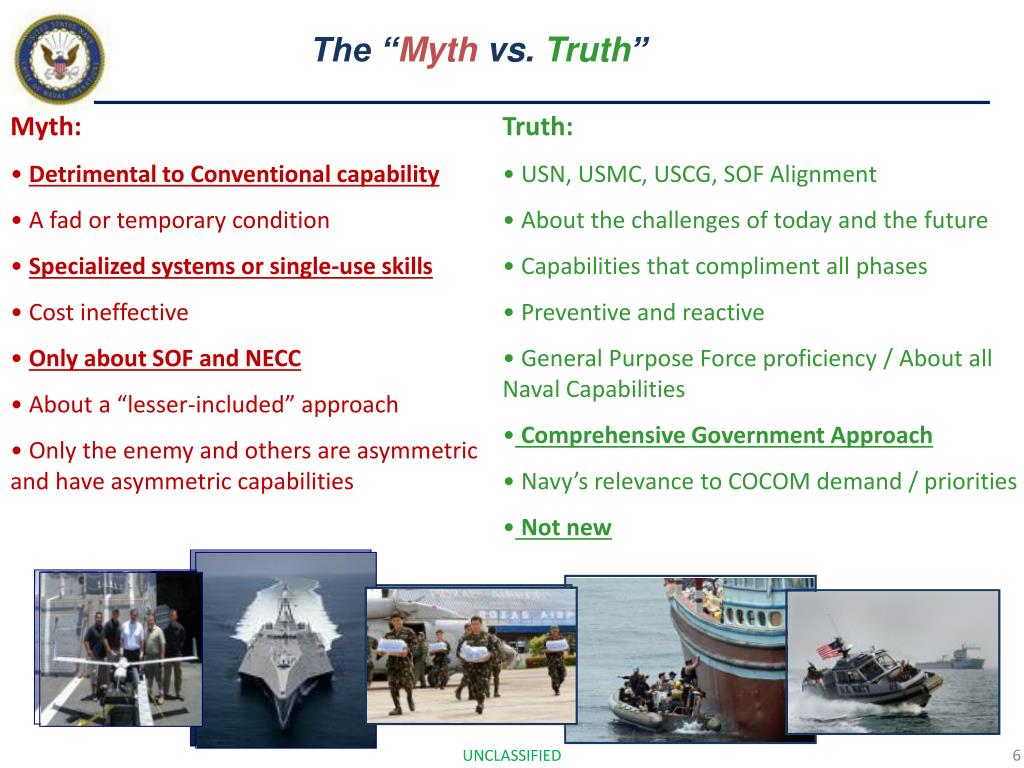 The “Myth vs. Truth”

Myth:

• Detrimental to Conventional capability

• A fad or temporary condition

• Specialized systems or single-use skills

• Cost ineffective

• Only about SOF and NECC

• About a “lesser-included” approach

• Only the enemy and others are asymmetric and have asymmetric capabilities

Truth:

• USN, USMC, USCG, SOF Alignment

• About the challenges of today and the future

• Capabilities that compliment all phases

• Preventive and reactive

• General Purpose Force proficiency / About all Naval Capabilities

• Comprehensive Government Approach

• Navy’s relevance to COCOM demand / priorities

• Not new

UNCLASSIFIED

6